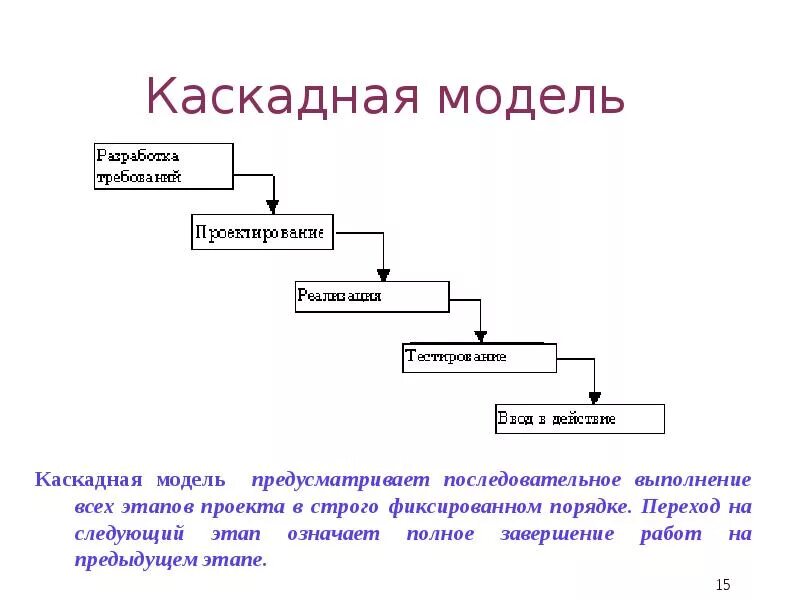 Каскадная модель

Разработка требований

Проектирование

Реализация

Тестирование

Ввод в действие

Каскадная модель предусматривает последовательное выполнение всех этапов проекта в строго фиксированном порядке. Переход на следующий этап означает полное завершение работ на предыдущем этапе.

15